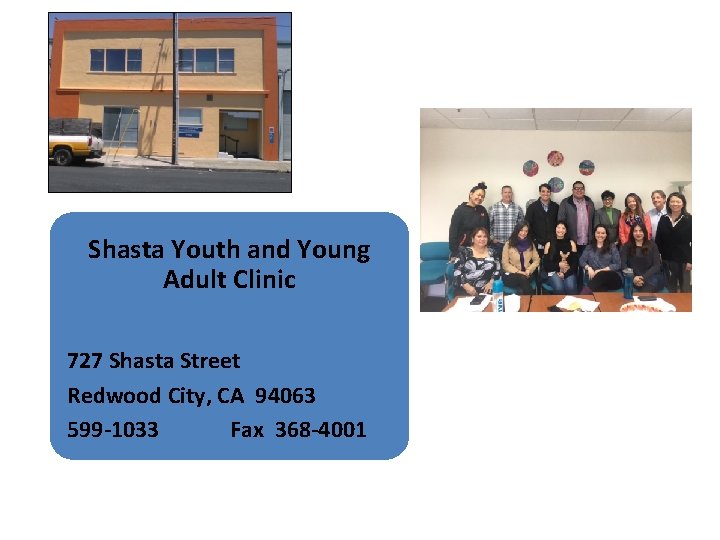 Shasta Youth and Young Adult Clinic

727 Shasta Street

Redwood City, CA 94063

599-1033 Fax 368-4001